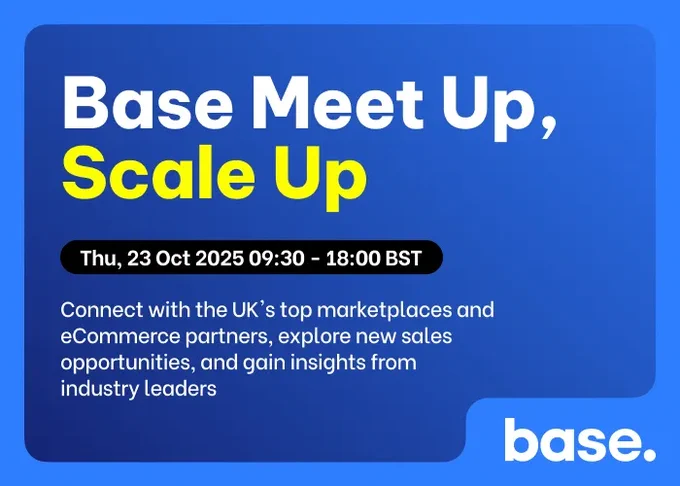 Base Meet Up,
Scale Up

Thu, 23 Oct 2025 09:30 - 18:00 BST

Connect with the UK's top marketplaces and eCommerce partners, explore new sales opportunities, and gain insights from industry leaders

base.